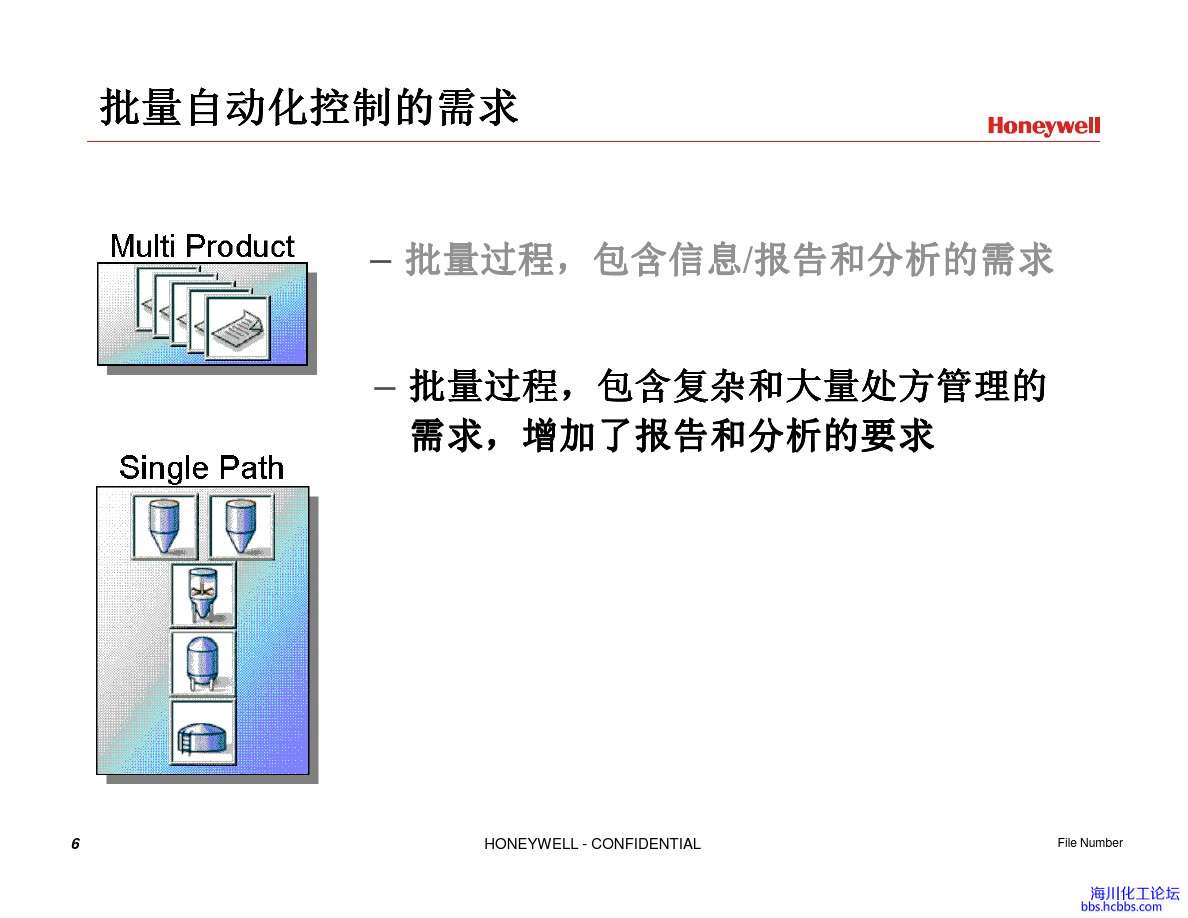 批量自动化控制的需求

Honeywell

Multi Product

– 批量过程，包含信息/报告和分析的需求

– 批量过程，包含复杂和大量处方管理的需求，增加了报告和分析的要求

Single Path

6

HONEYWELL - CONFIDENTIAL

File Number

海川化工论坛
bbs.hcbbs.com